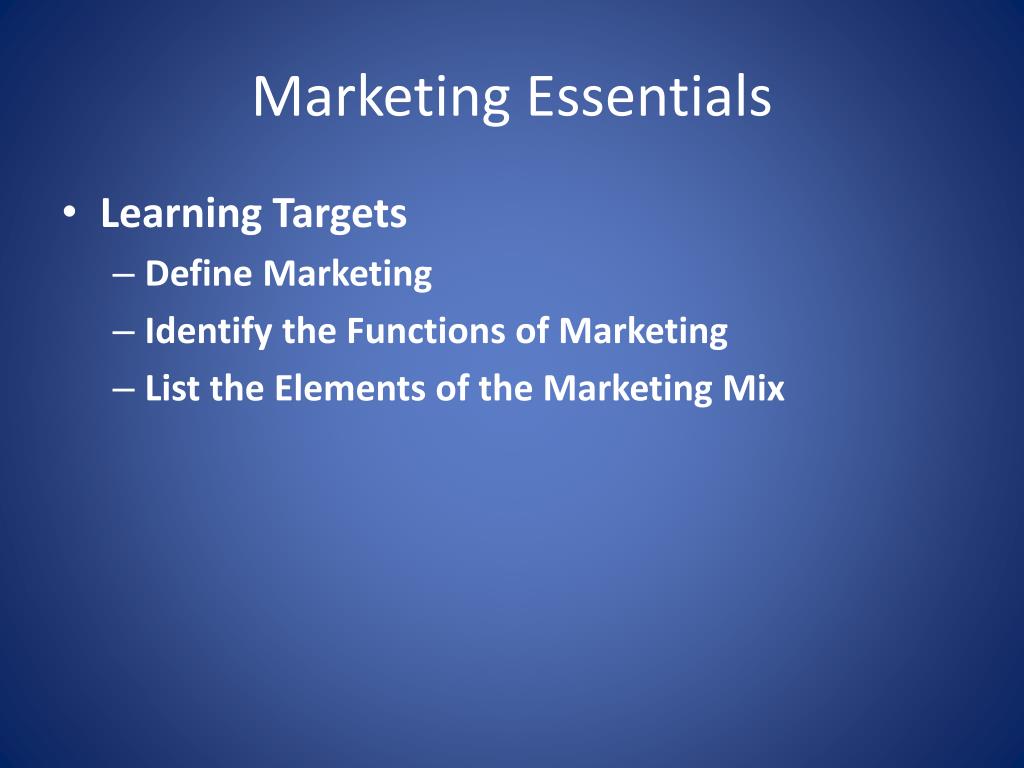 Marketing Essentials

• Learning Targets
  – Define Marketing
  – Identify the Functions of Marketing
  – List the Elements of the Marketing Mix